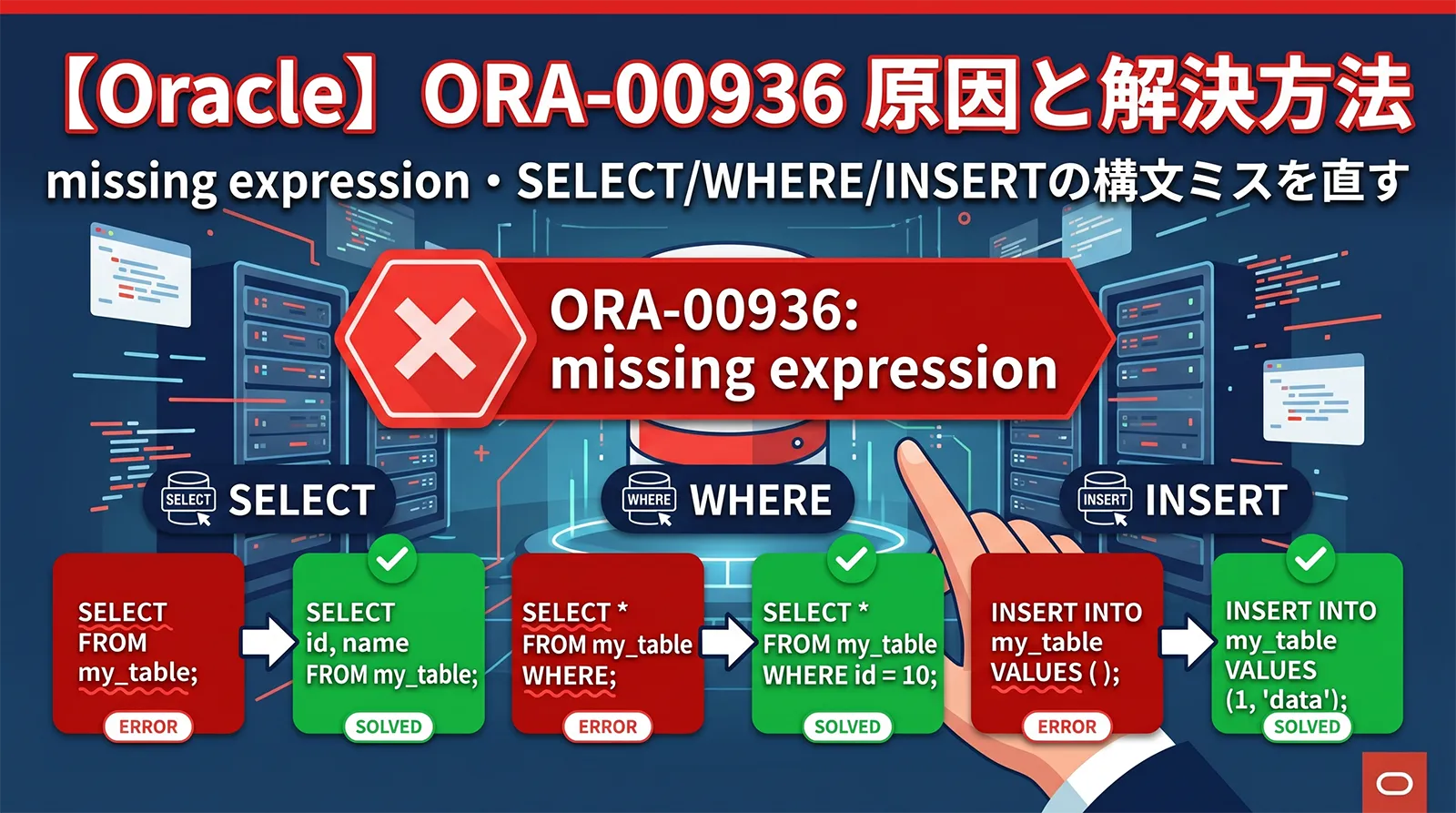 【Oracle】ORA-00936 原因と解決方法

missing expression・SELECT/WHERE/INSERTの構文ミスを直す

ORA-00936:
missing expression

SELECT SELECT

WHERE WHERE

INSERT INSERT

SELECT
FROM
my_table;
ERROR

SELECT
id, name
FROM my_table;
SOLVED

SELECT *
FROM my_table
WHERE;
ERROR

SELECT *
FROM my_table
WHERE id = 10;
SOLVED

INSERT INTO
my_table
VALUES ( );
ERROR

INSERT INTO
my_table
VALUES
(1, 'data');
SOLVED